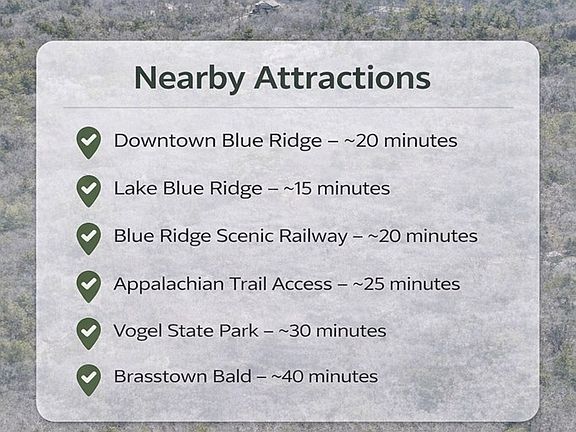 Nearby Attractions

Downtown Blue Ridge – ~20 minutes

Lake Blue Ridge – ~15 minutes

Blue Ridge Scenic Railway – ~20 minutes

Appalachian Trail Access – ~25 minutes

Vogel State Park – ~30 minutes

Brasstown Bald – ~40 minutes